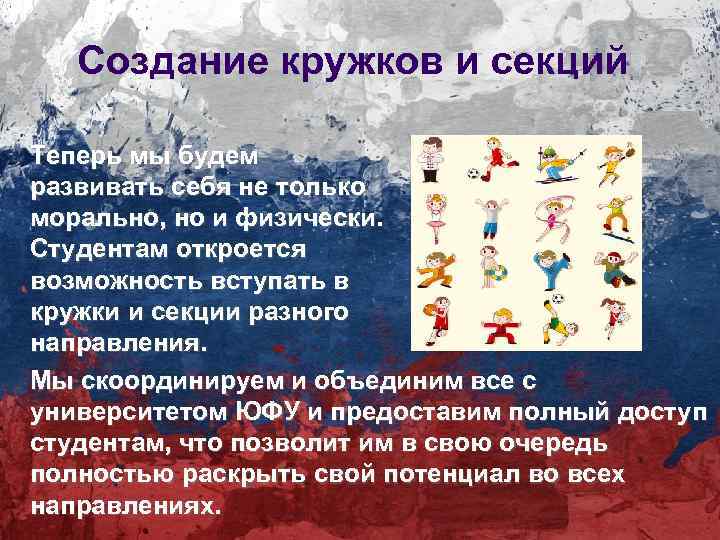 Создание кружков и секций

Теперь мы будем развивать себя не только морально, но и физически. Студентам откроется возможность вступать в кружки и секции разного направления.

Мы скоординируем и объединим все с университетом ЮФУ и предоставим полный доступ студентам, что позволит им в свою очередь полностью раскрыть свой потенциал во всех направлениях.